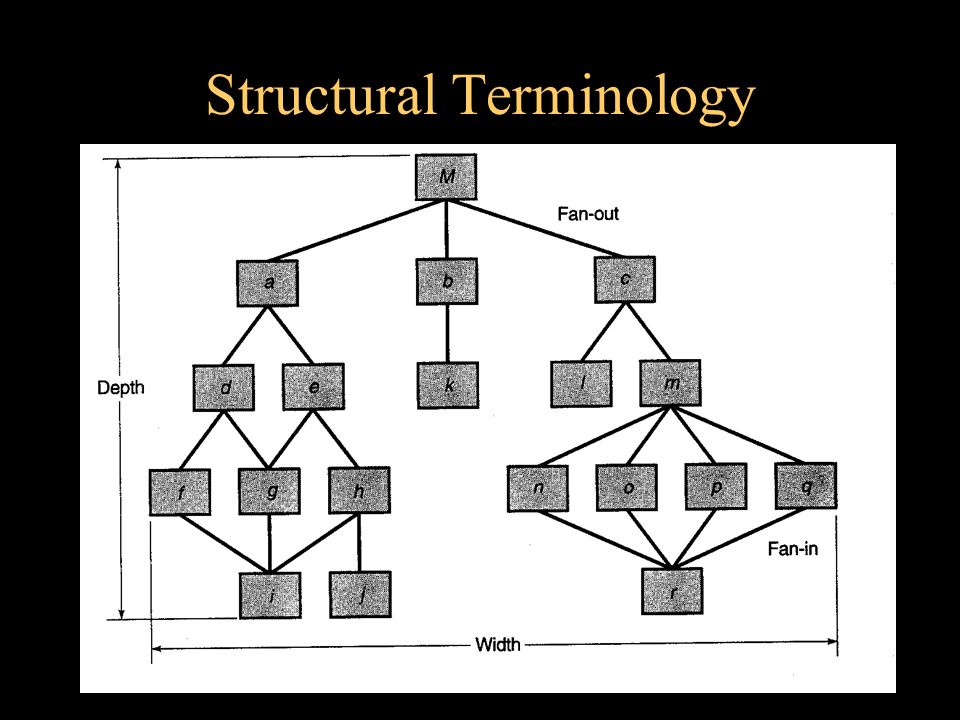 Structural Terminology

M

Fan-out

a

b

c

Depth

d

e

k

l

m

f

g

h

n

o

p

q

Fan-in

i

j

r

Width